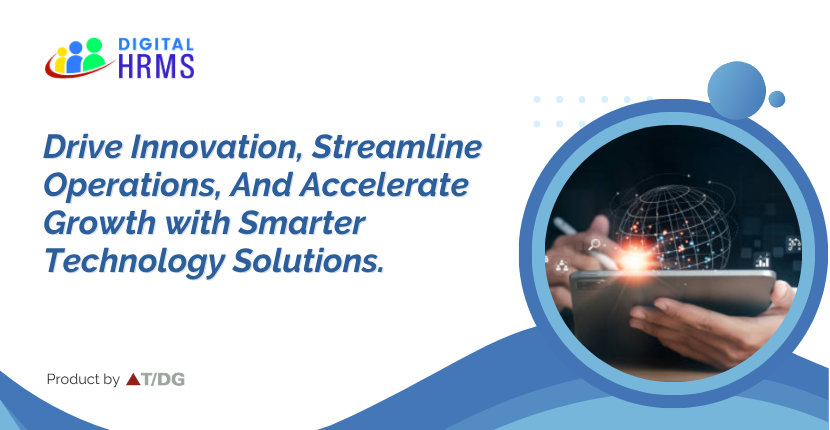 DIGITAL
HRMS

Drive Innovation, Streamline Operations, And Accelerate Growth with Smarter Technology Solutions.

Product by T/DG